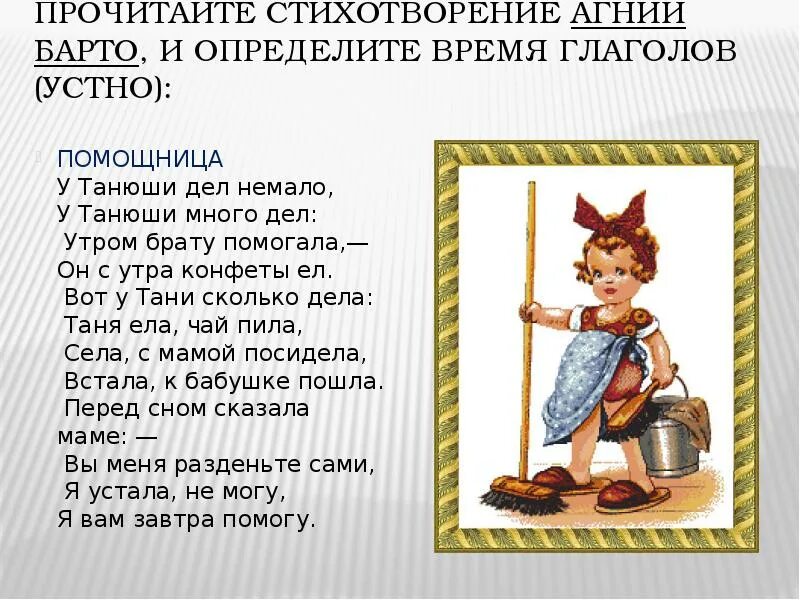 ПРОЧИТАЙТЕ СТИХОТВОРЕНИЕ АГНИИ БАРТО, И ОПРЕДЕЛИТЕ ВРЕМЯ ГЛАГОЛОВ (УСТНО):

ПОМОЩНИЦА
У Танюши дел немало,
У Танюши много дел:
Утром брату помогала,—
Он с утра конфеты ел.
Вот у Тани сколько дела:
Таня ела, чай пила,
Села, с мамой посидела,
Встала, к бабушке пошла.
Перед сном сказала маме: —
Вы меня разденьте сами,
Я устала, не могу,
Я вам завтра помогу.